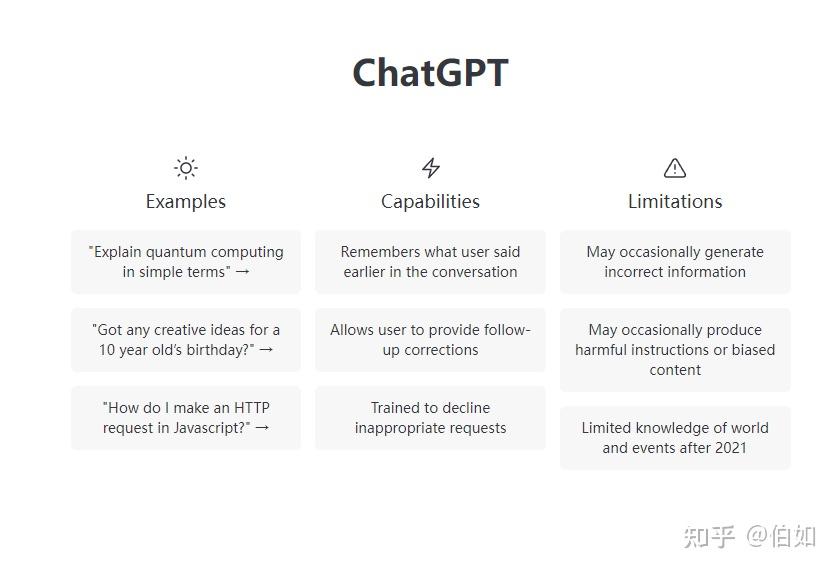 ChatGPT

Examples

"Explain quantum computing in simple terms" →

"Got any creative ideas for a 10 year old's birthday?" →

"How do I make an HTTP request in Javascript?" →

Capabilities

Remembers what user said earlier in the conversation

Allows user to provide follow-up corrections

Trained to decline inappropriate requests

Limitations

May occasionally generate incorrect information

May occasionally produce harmful instructions or biased content

Limited knowledge of world and events after 2021

知乎 @伯如